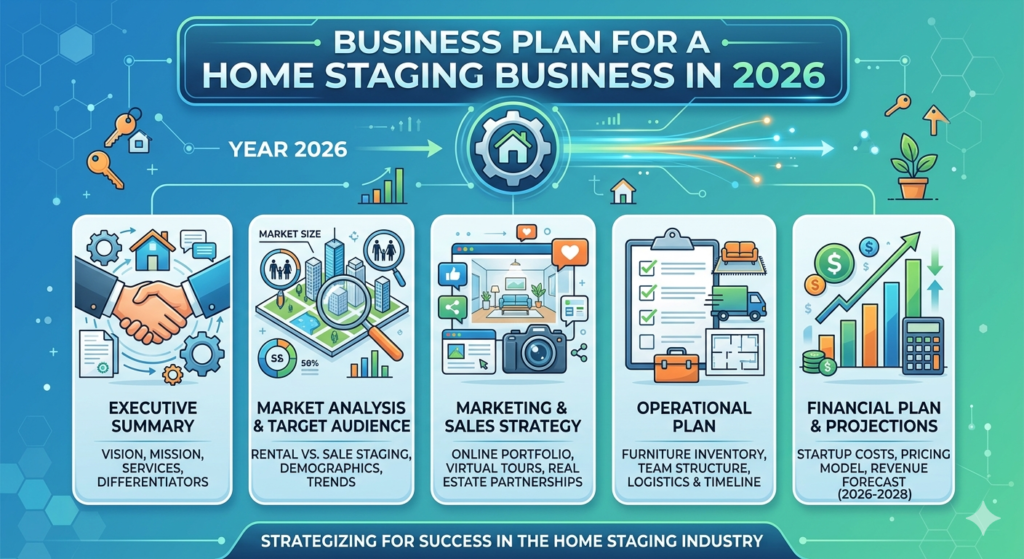 BUSINESS PLAN FOR A HOME STAGING BUSINESS IN 2026

YEAR 2026

MARKET SIZE

$$

50%

EXECUTIVE SUMMARY

VISION, MISSION, SERVICES, DIFFERENTIATORS

MARKET ANALYSIS & TARGET AUDIENCE

RENTAL VS. SALE STAGING, DEMOGRAPHICS, TRENDS

MARKETING & SALES STRATEGY

ONLINE PORTFOLIO, VIRTUAL TOURS, REAL ESTATE PARTNERSHIPS

OPERATIONAL PLAN

FURNITURE INVENTORY, TEAM STRUCTURE, LOGISTICS & TIMELINE

FINANCIAL PLAN & PROJECTIONS

STARTUP COSTS, PRICING MODEL, REVENUE FORECAST (2026-2028)

STRATEGIZING FOR SUCCESS IN THE HOME STAGING INDUSTRY